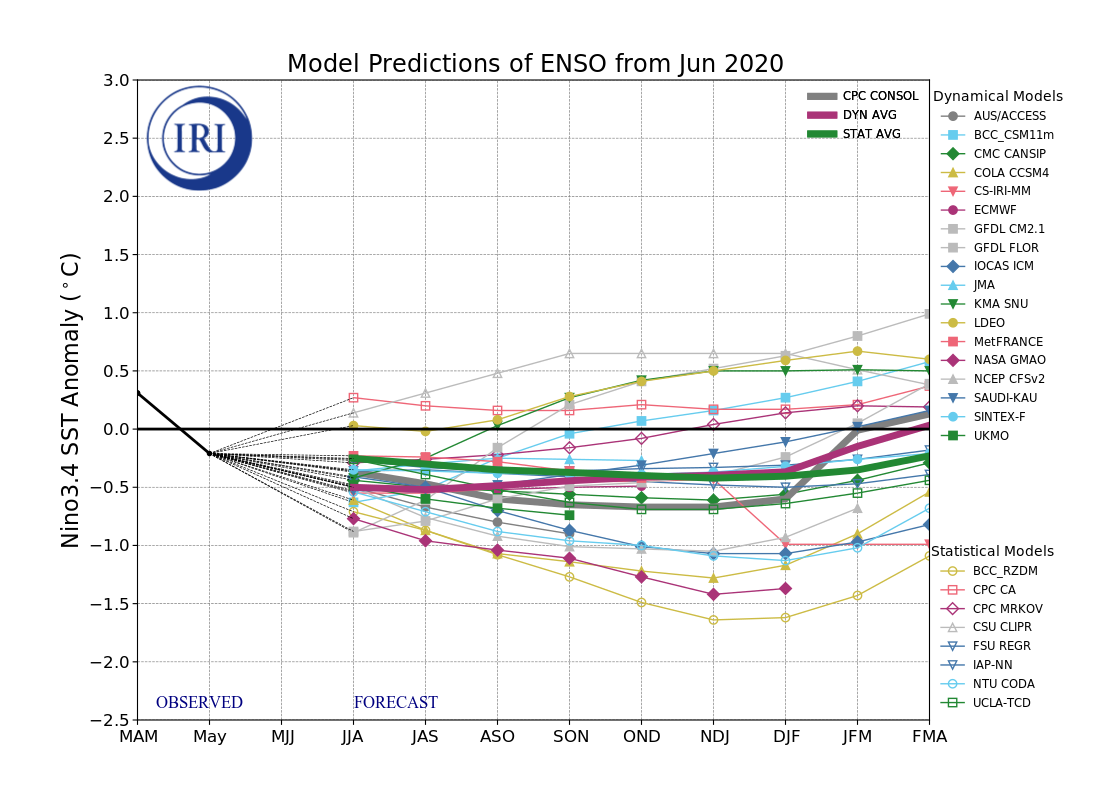 Model Predictions of ENSO from Jun 2020

IRI

CPC CONSOL
DYN AVG
STAT AVG

Dynamical Models
AUS/ACCESS
BCC_CSM11m
CMC CANSIP
COLA CCSM4
CS-IRI-MM
ECMWF
GFDL CM2.1
GFDL FLOR
IOCAS ICM
JMA
KMA SNU
LDEO
MetFRANCE
NASA GMAO
NCEP CFSv2
SAUDI-KAU
SINTEX-F
UKMO

Statistical Models
BCC_RZDM
CPC CA
CPC MRKOV
CSU CLIPR
FSU REGR
IAP-NN
NTU CODA
UCLA-TCD

Nino3.4 SST Anomaly ($^\circ$C)

3.0
2.5
2.0
1.5
1.0
0.5
0.0
−0.5
−1.0
−1.5
−2.0
−2.5

OBSERVED
FORECAST

MAM May MJJ JJA JAS ASO SON OND NDJ DJF JFM FMA